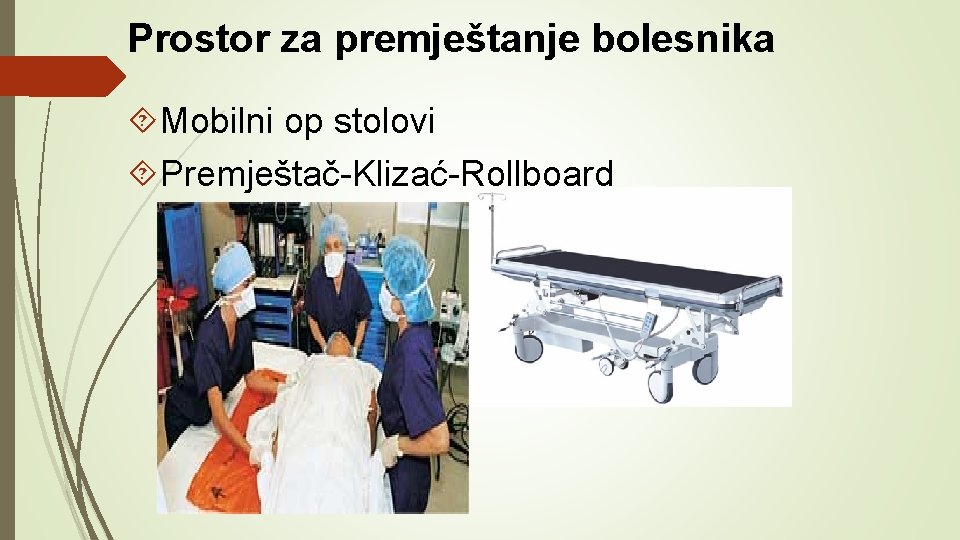 Prostor za premještanje bolesnika

Mobilni op stolovi

Premještač-Klizać-Rollboard